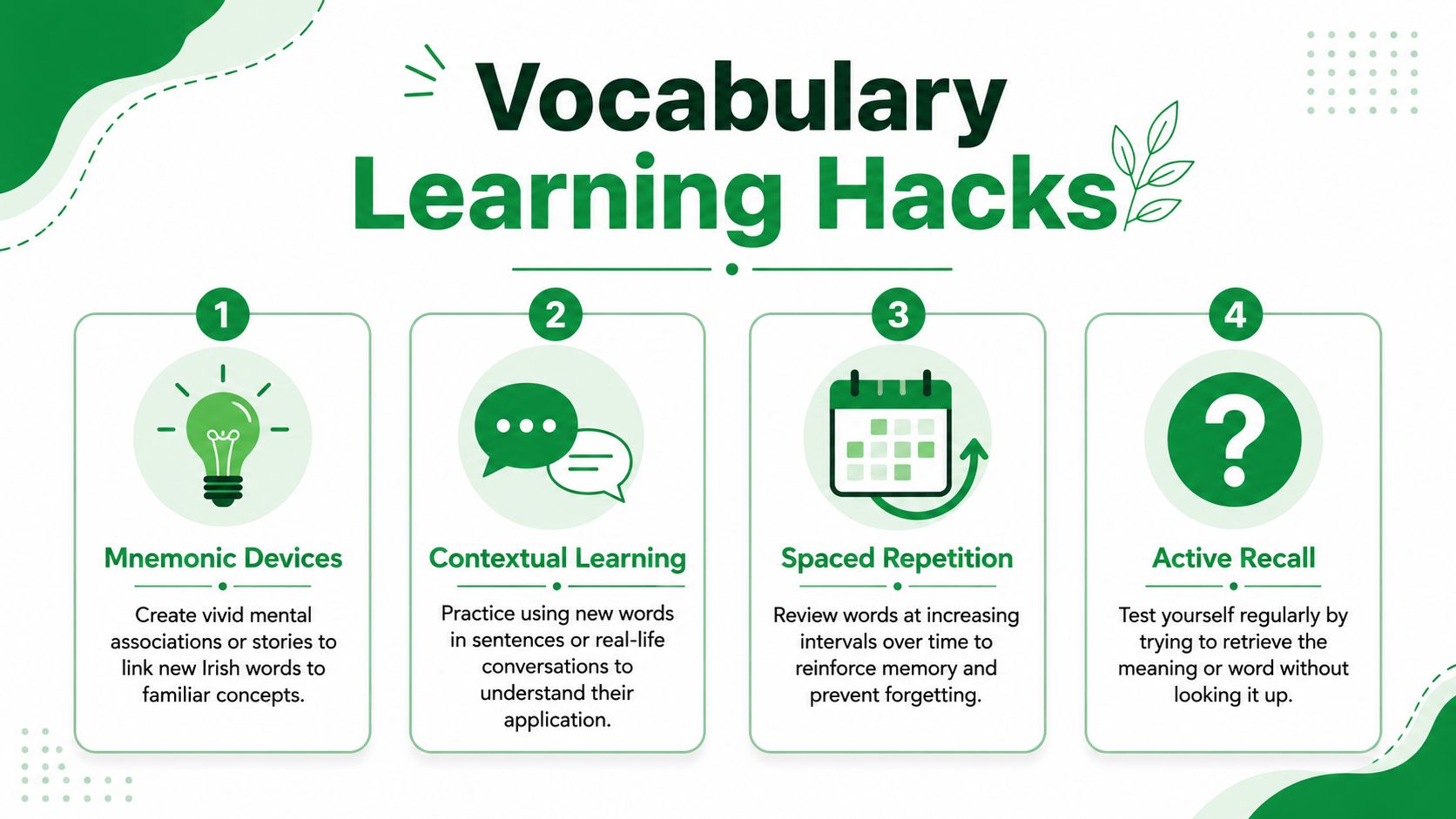 Vocabulary Learning Hacks

1

Mnemonic Devices

Create vivid mental associations or stories to link new Irish words to familiar concepts.

2

Contextual Learning

Practice using new words in sentences or real-life conversations to understand their application.

3

Spaced Repetition

Review words at increasing intervals over time to reinforce memory and prevent forgetting.

4

?

Active Recall

Test yourself regularly by trying to retrieve the meaning or word without looking it up.